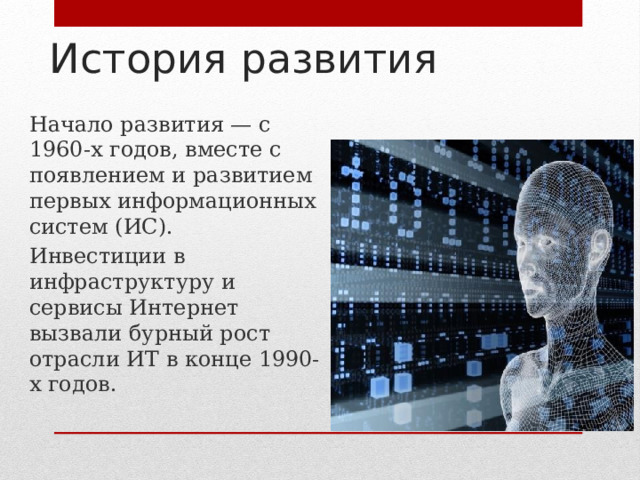 История развития

Начало развития — с 1960-х годов, вместе с появлением и развитием первых информационных систем (ИС).

Инвестиции в инфраструктуру и сервисы Интернет вызвали бурный рост отрасли ИТ в конце 1990-х годов.